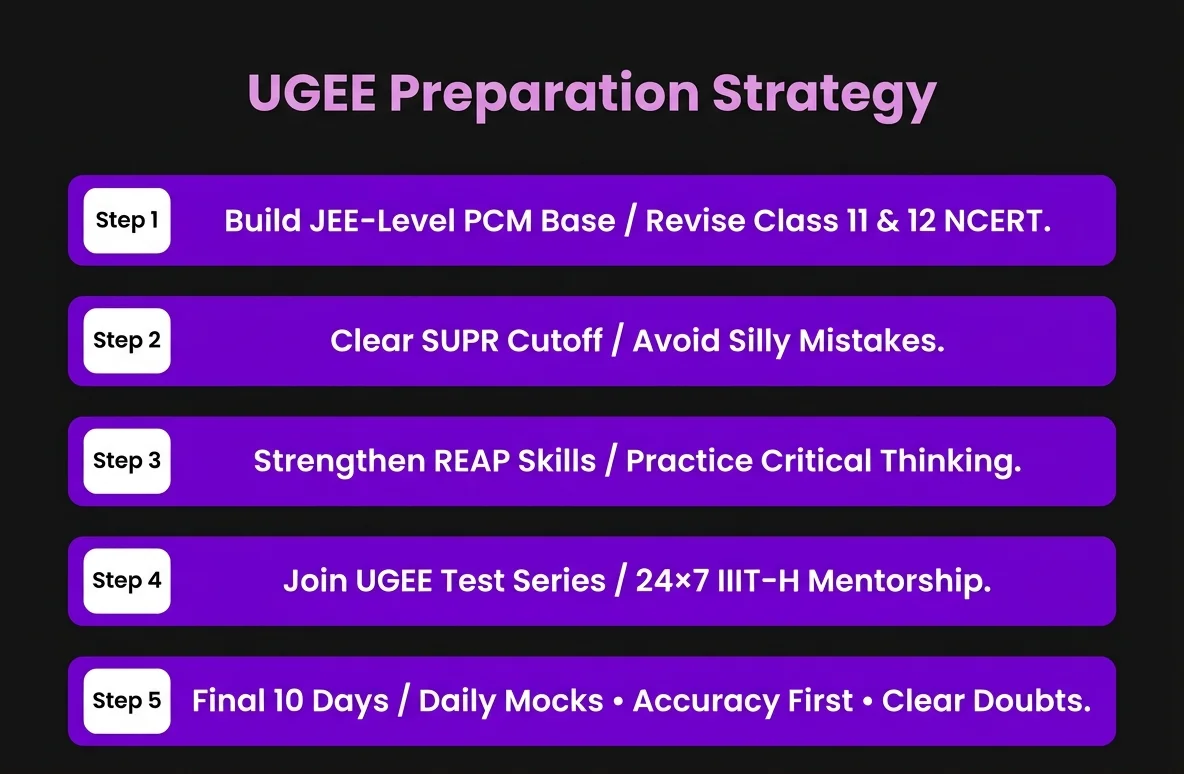 UGEE Preparation Strategy

Step 1 Build JEE-Level PCM Base / Revise Class 11 & 12 NCERT.

Step 2 Clear SUPR Cutoff / Avoid Silly Mistakes.

Step 3 Strengthen REAP Skills / Practice Critical Thinking.

Step 4 Join UGEE Test Series / 24×7 IIIT-H Mentorship.

Step 5 Final 10 Days / Daily Mocks • Accuracy First • Clear Doubts.